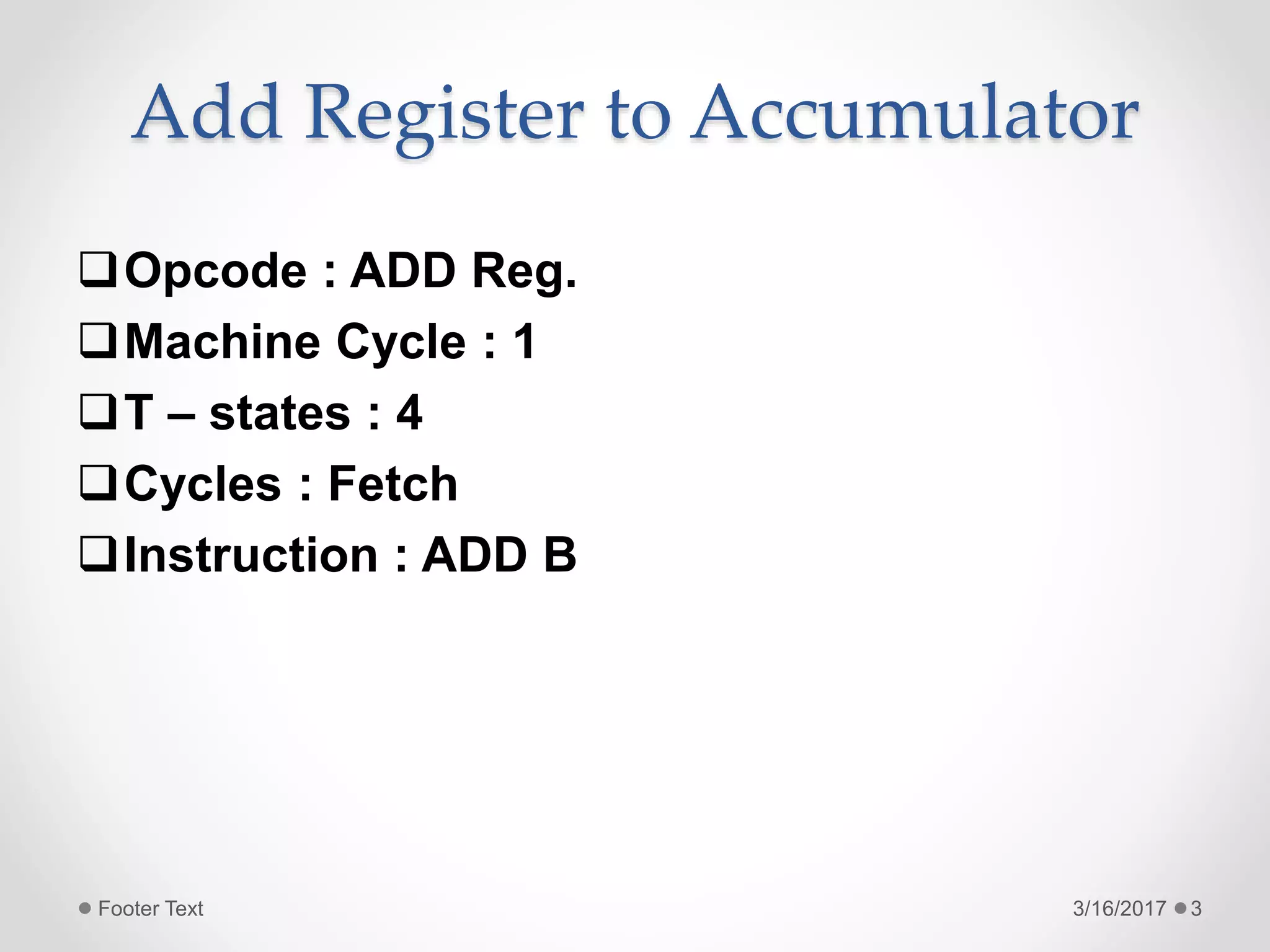 Add Register to Accumulator

❑ Opcode : ADD Reg.
❑ Machine Cycle : 1
❑ T – states : 4
❑ Cycles : Fetch
❑ Instruction : ADD B

Footer Text

3/16/2017 3